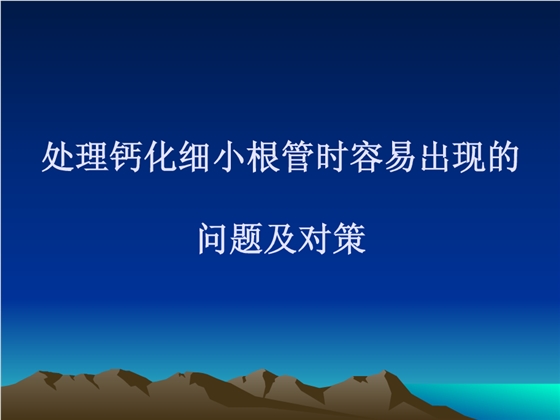 处理钙化细小根管时容易出现的

问题及对策